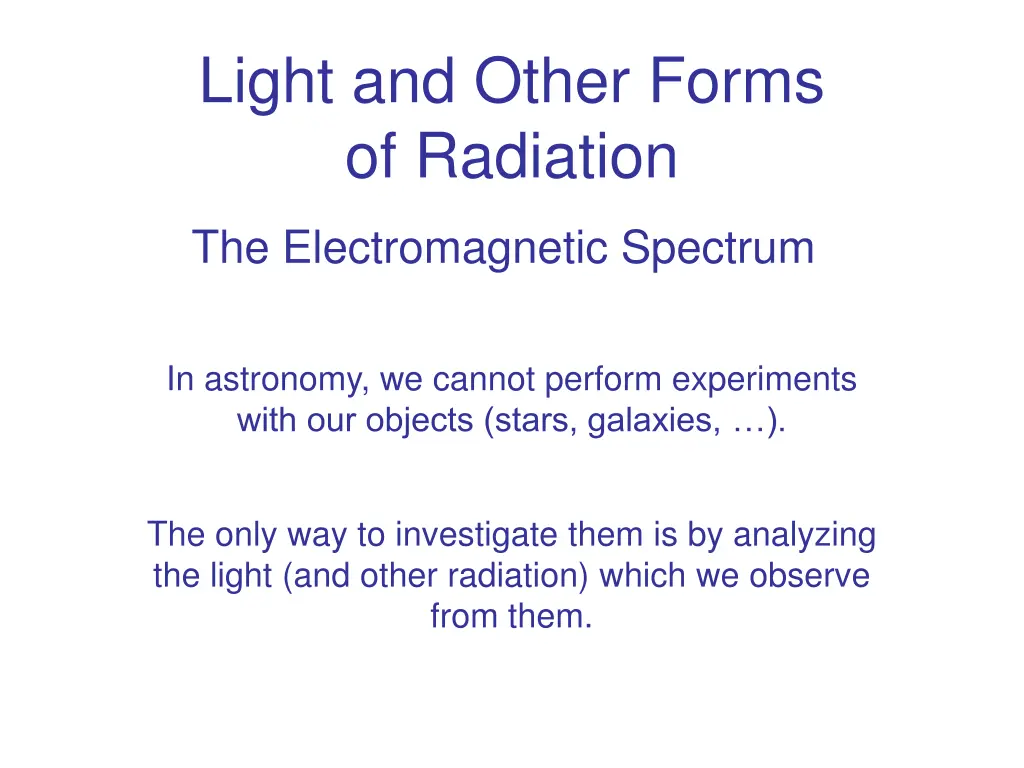 Light and Other Forms of Radiation

The Electromagnetic Spectrum

In astronomy, we cannot perform experiments with our objects (stars, galaxies, …).

The only way to investigate them is by analyzing the light (and other radiation) which we observe from them.